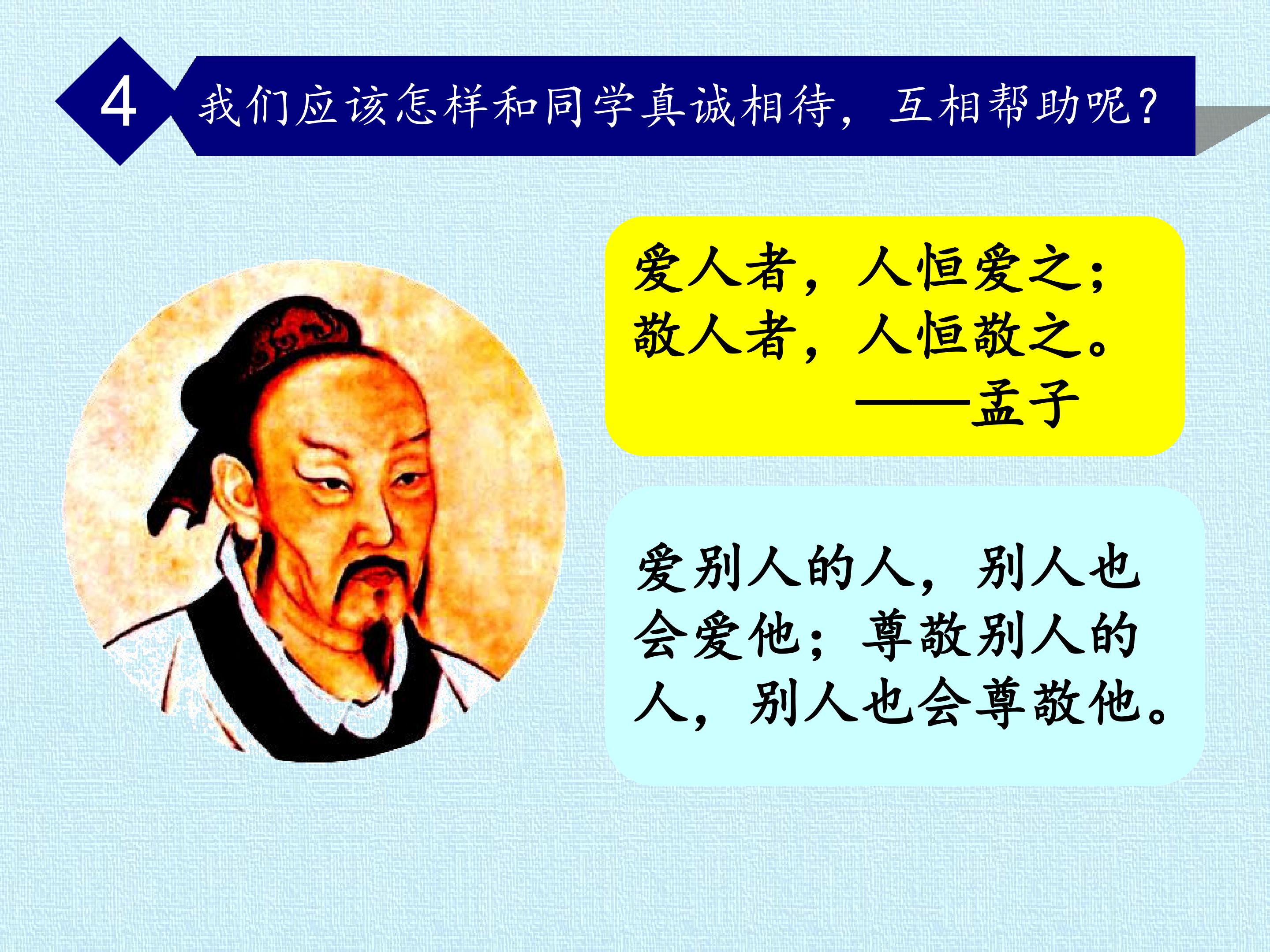 4 我们应该怎样和同学真诚相待，互相帮助呢？

爱人者，人恒爱之；
敬人者，人恒敬之。
——孟子

爱别人的人，别人也会爱他；尊敬别人的人，别人也会尊敬他。